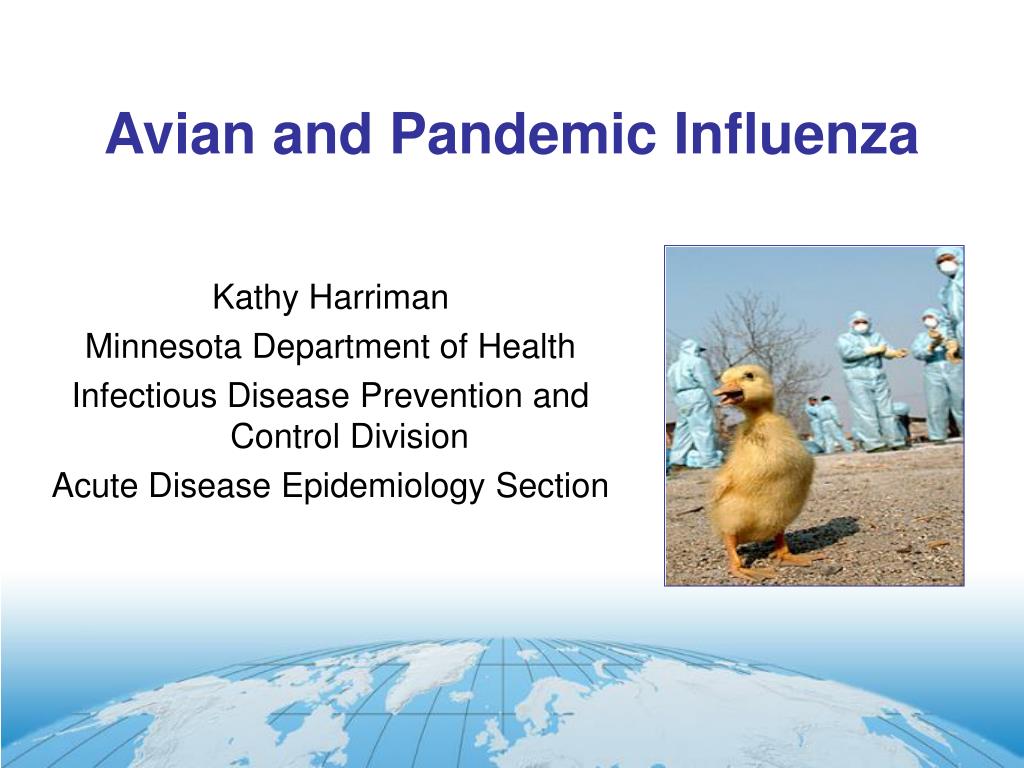 Avian and Pandemic Influenza

Kathy Harriman
Minnesota Department of Health
Infectious Disease Prevention and Control Division
Acute Disease Epidemiology Section